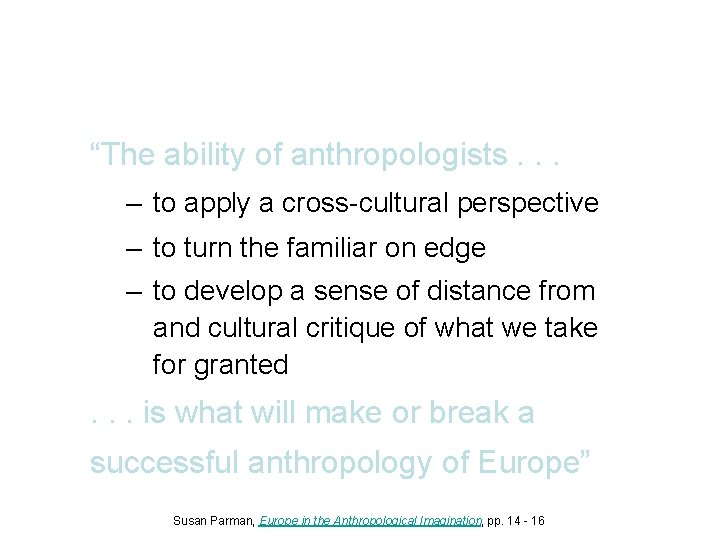 “The ability of anthropologists . . .

– to apply a cross-cultural perspective
– to turn the familiar on edge
– to develop a sense of distance from and cultural critique of what we take for granted

. . . is what will make or break a successful anthropology of Europe”

Susan Parman, Europe in the Anthropological Imagination, pp. 14 - 16